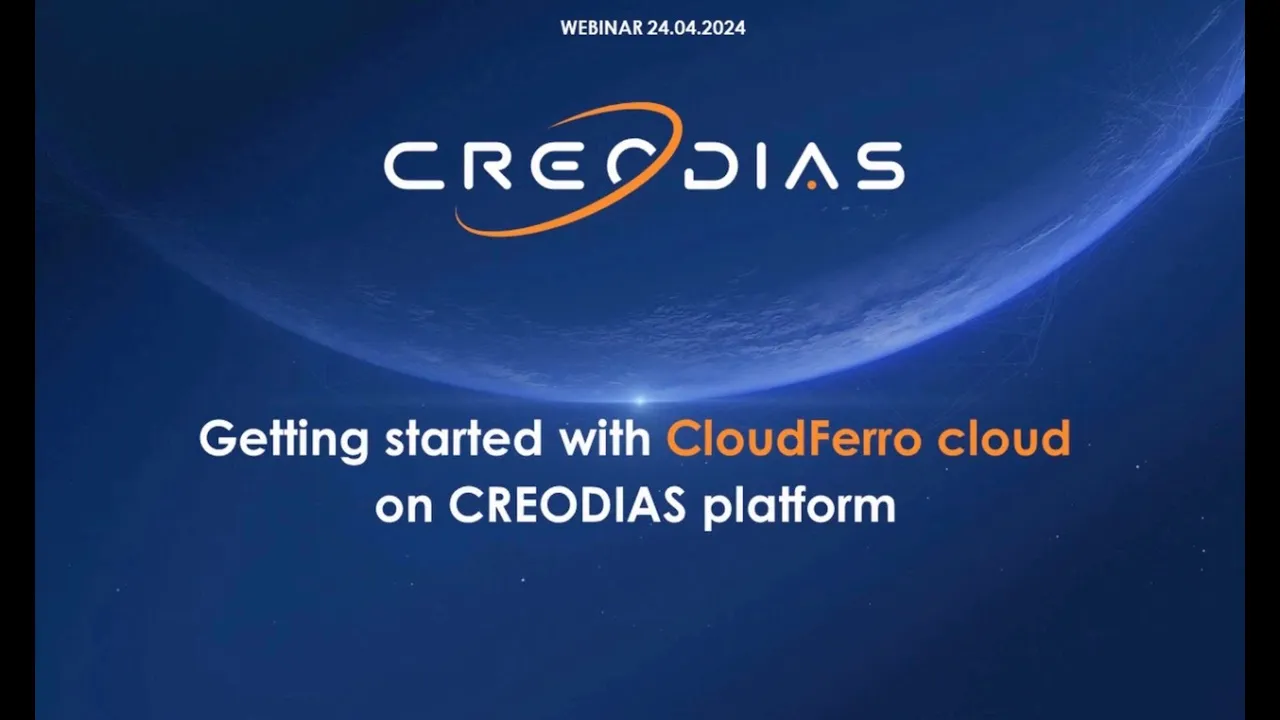 WEBINAR 24.04.2024

CREODIAS

Getting started with CloudFerro cloud on CREODIAS platform